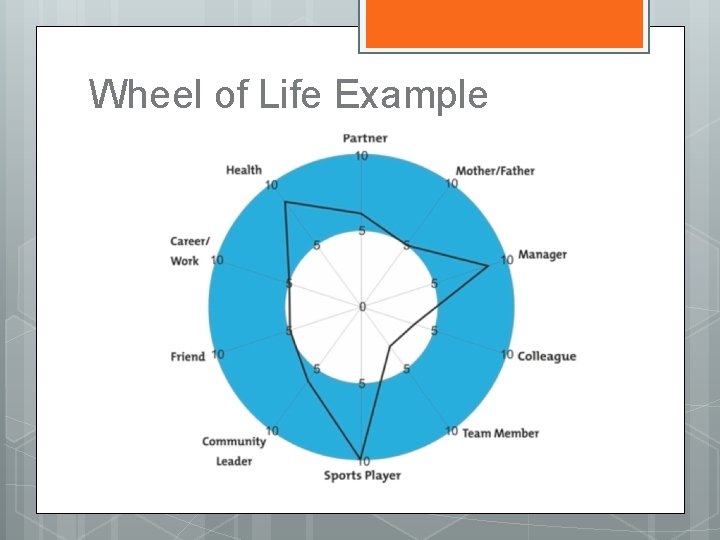 Wheel of Life Example

Partner
10
5
Mother/Father
10
5
Manager
10
5
Colleague
10
5
Team Member
10
5
Sports Player
10
5
Community Leader
10
5
Friend
10
5
Career/ Work
10
5
Health
10
5
0